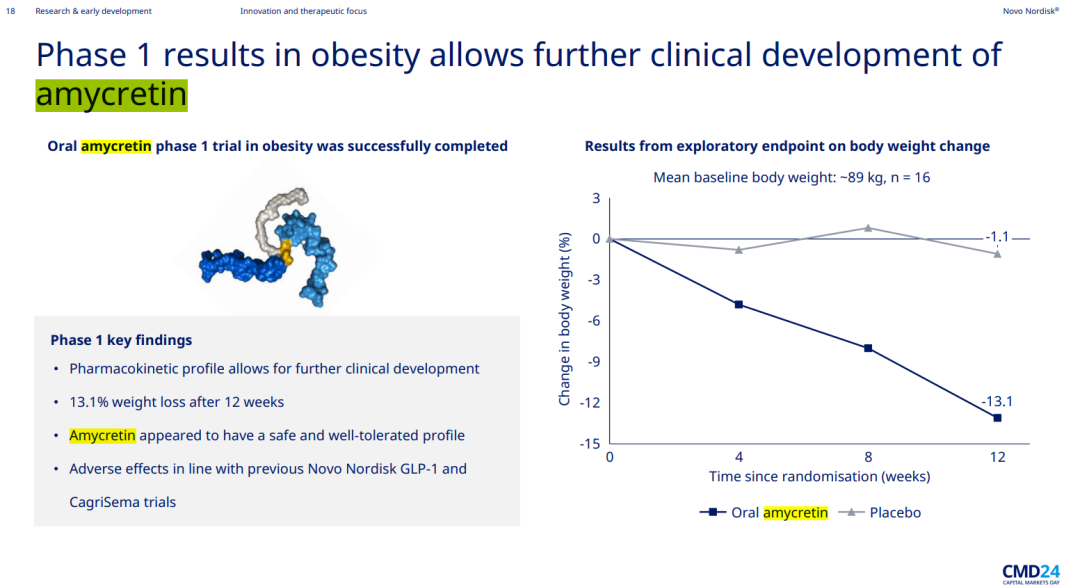 18 Research & early development Innovation and therapeutic focus Novo Nordisk®

Phase 1 results in obesity allows further clinical development of amycretin

Oral amycretin phase 1 trial in obesity was successfully completed

Phase 1 key findings

• Pharmacokinetic profile allows for further clinical development

• 13.1% weight loss after 12 weeks

• Amycretin appeared to have a safe and well-tolerated profile

• Adverse effects in line with previous Novo Nordisk GLP-1 and CagriSema trials

Results from exploratory endpoint on body weight change

Mean baseline body weight: ~89 kg, n = 16

Change in body weight (%)

3
0
-3
-6
-9
-12
-15

-1.1
-13.1

0 4 8 12

Time since randomisation (weeks)

Oral amycretin Placebo

CMD24
CAPITAL MARKETS DAY